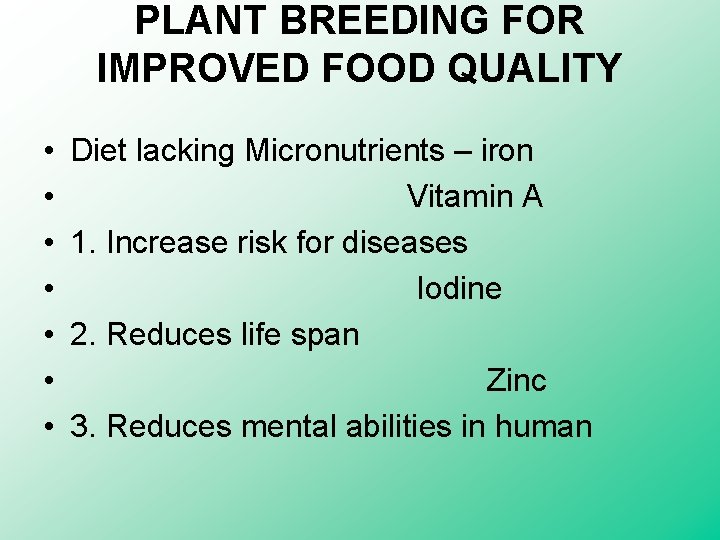 PLANT BREEDING FOR IMPROVED FOOD QUALITY

• Diet lacking Micronutrients – iron
• Vitamin A
• 1. Increase risk for diseases
• Iodine
• 2. Reduces life span
• Zinc
• 3. Reduces mental abilities in human